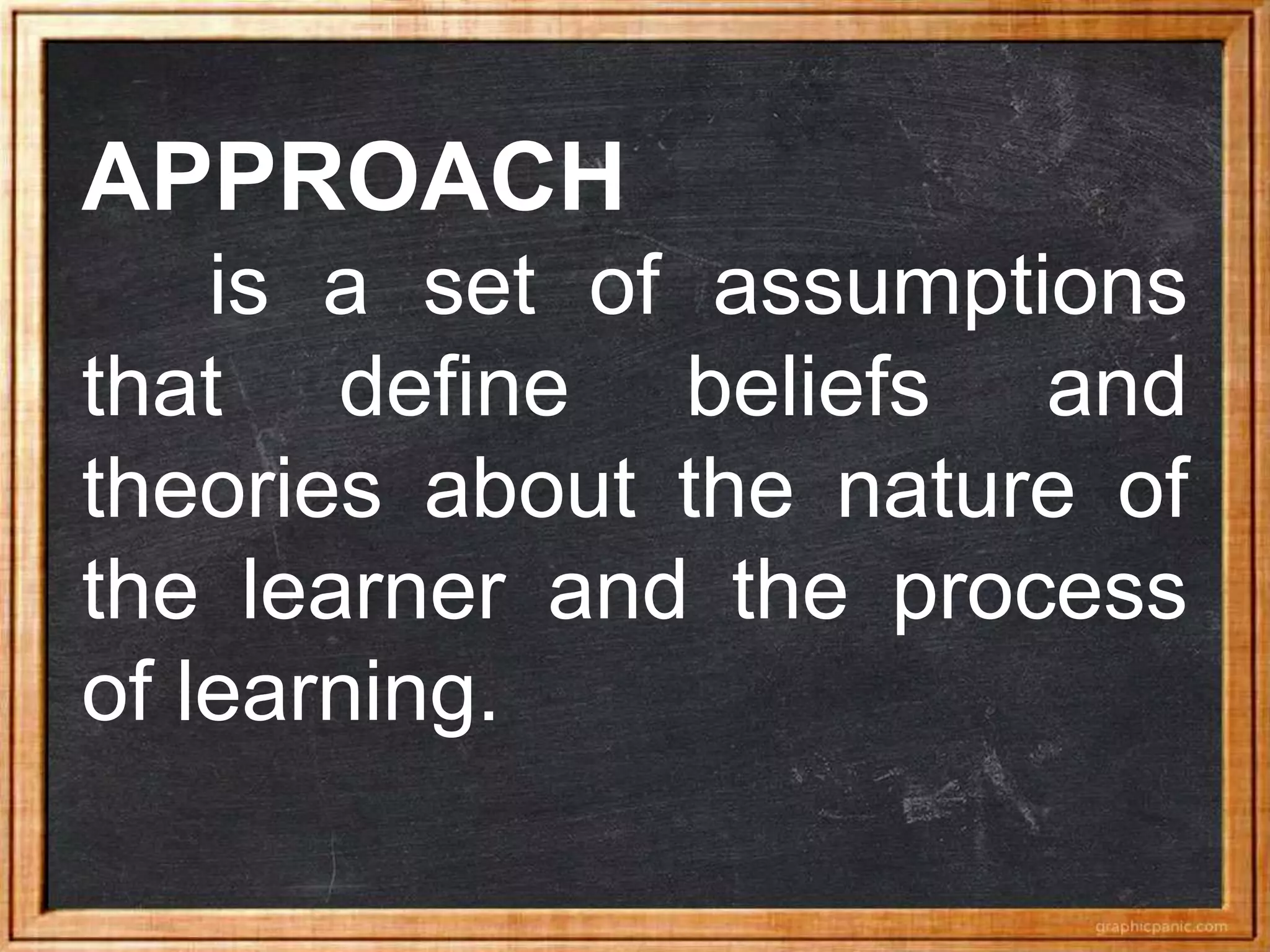 APPROACH

is a set of assumptions that define beliefs and theories about the nature of the learner and the process of learning.

graphicpanic.com